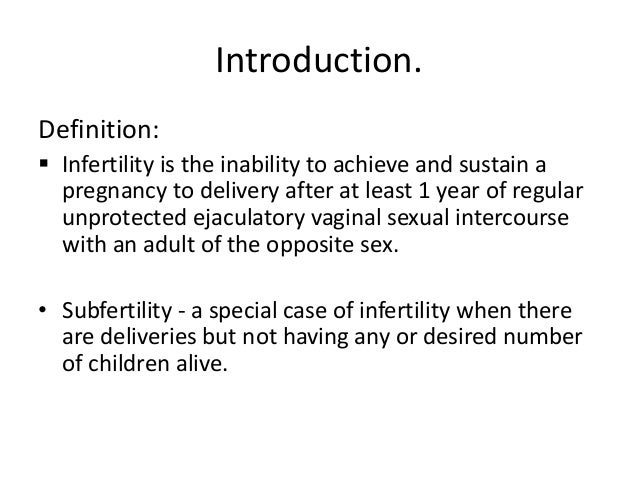 Introduction.

Definition:

▪ Infertility is the inability to achieve and sustain a pregnancy to delivery after at least 1 year of regular unprotected ejaculatory vaginal sexual intercourse with an adult of the opposite sex.

• Subfertility - a special case of infertility when there are deliveries but not having any or desired number of children alive.